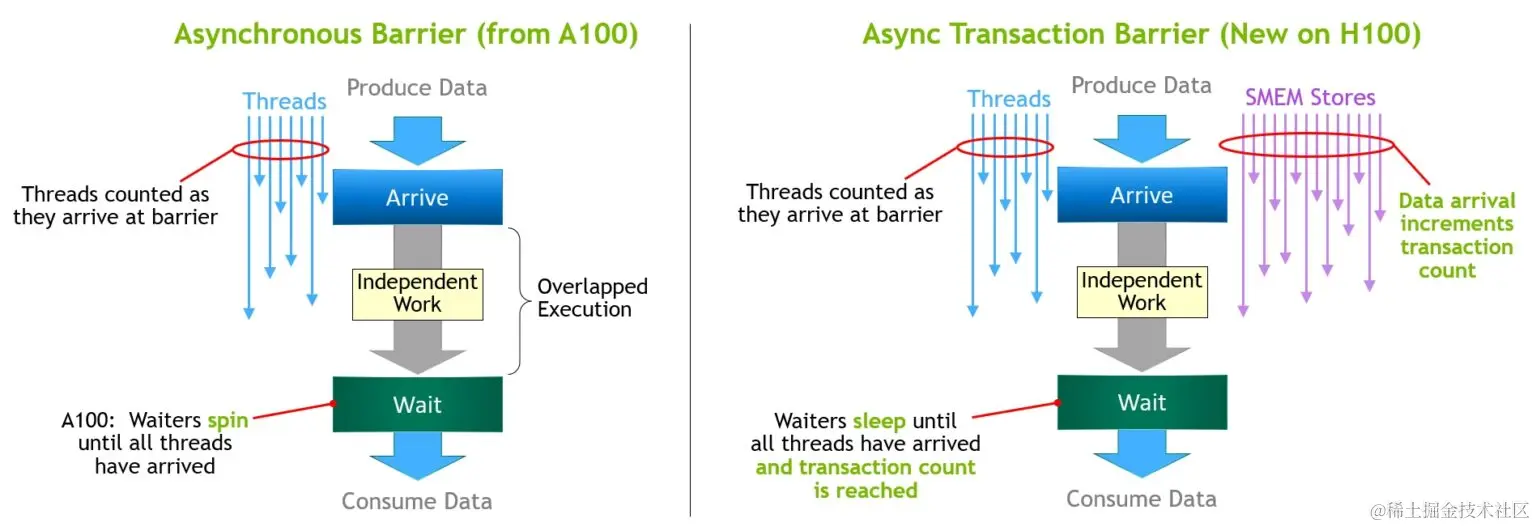 Asynchronous Barrier (from A100)

Threads

Produce Data

Threads counted as they arrive at barrier

Arrive

Independent Work

Overlapped Execution

Wait

A100: Waiters spin until all threads have arrived

Consume Data

Async Transaction Barrier (New on H100)

Threads

Produce Data

SMEM Stores

Threads counted as they arrive at barrier

Arrive

Data arrival increments transaction count

Independent Work

Wait

Waiters sleep until all threads have arrived and transaction count is reached

Consume Data

@稀土掘金技术社区